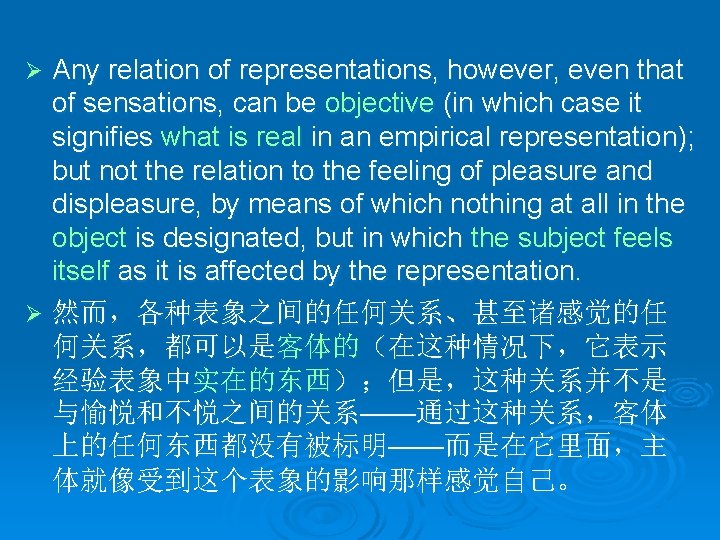 ➢ Any relation of representations, however, even that of sensations, can be objective (in which case it signifies what is real in an empirical representation); but not the relation to the feeling of pleasure and displeasure, by means of which nothing at all in the object is designated, but in which the subject feels itself as it is affected by the representation.

➢ 然而，各种表象之间的任何关系、甚至诸感觉的任何关系，都可以是客体的（在这种情况下，它表示经验表象中实在的东西）；但是，这种关系并不是与愉悦和不悦之间的关系——通过这种关系，客体上的任何东西都没有被标明——而是在它里面，主体就像受到这个表象的影响那样感觉自己。